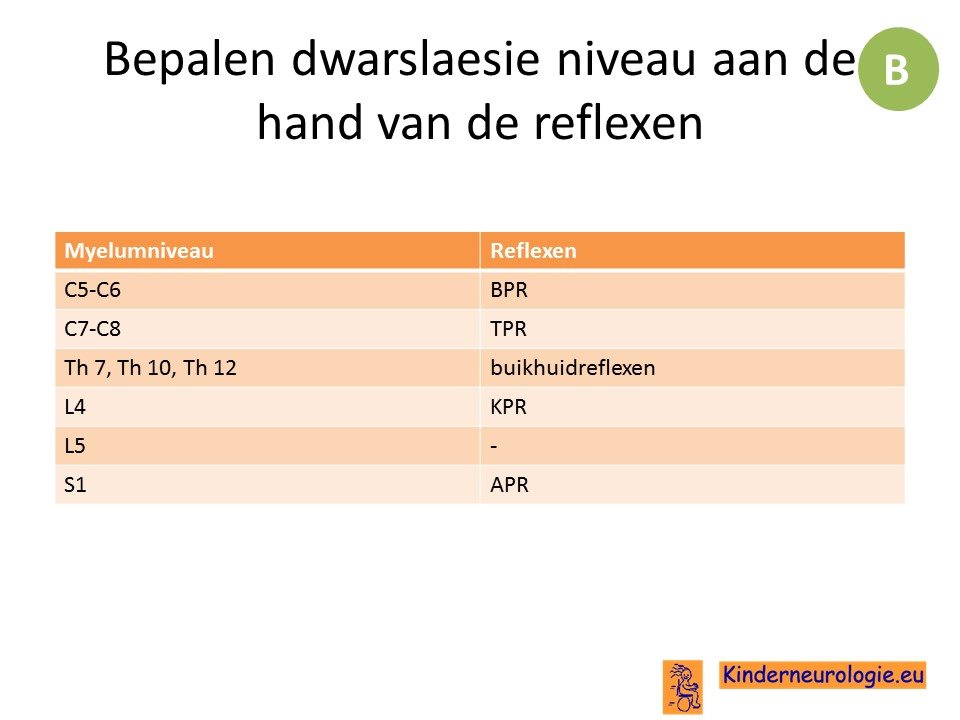 Bepalen dwarslaesie niveau aan de hand van de reflexen

B

| Myelumniveau | Reflexen |
|---|---|
| C5-C6 | BPR |
| C7-C8 | TPR |
| Th 7, Th 10, Th 12 | buikhuidreflexen |
| L4 | KPR |
| L5 | - |
| S1 | APR |

Kinderneurologie.eu